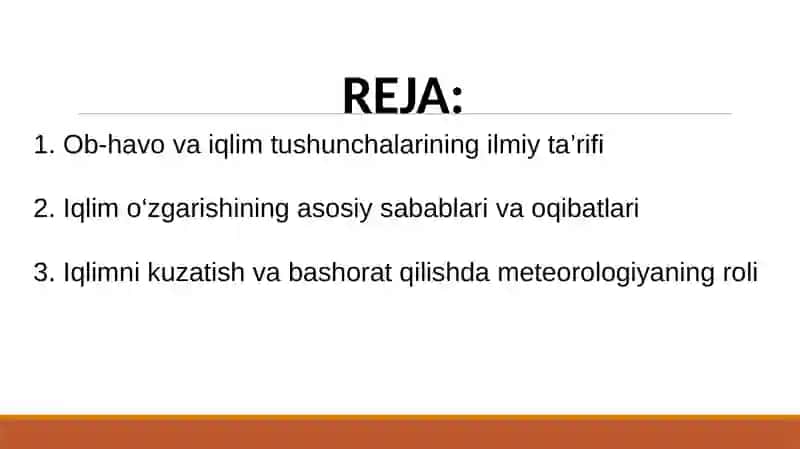 REJA:

1. Ob-havo va iqlim tushunchalarining ilmiy ta’rifi

2. Iqlim o‘zgarishining asosiy sabablari va oqibatlari

3. Iqlimni kuzatish va bashorat qilishda meteorologiyaning roli